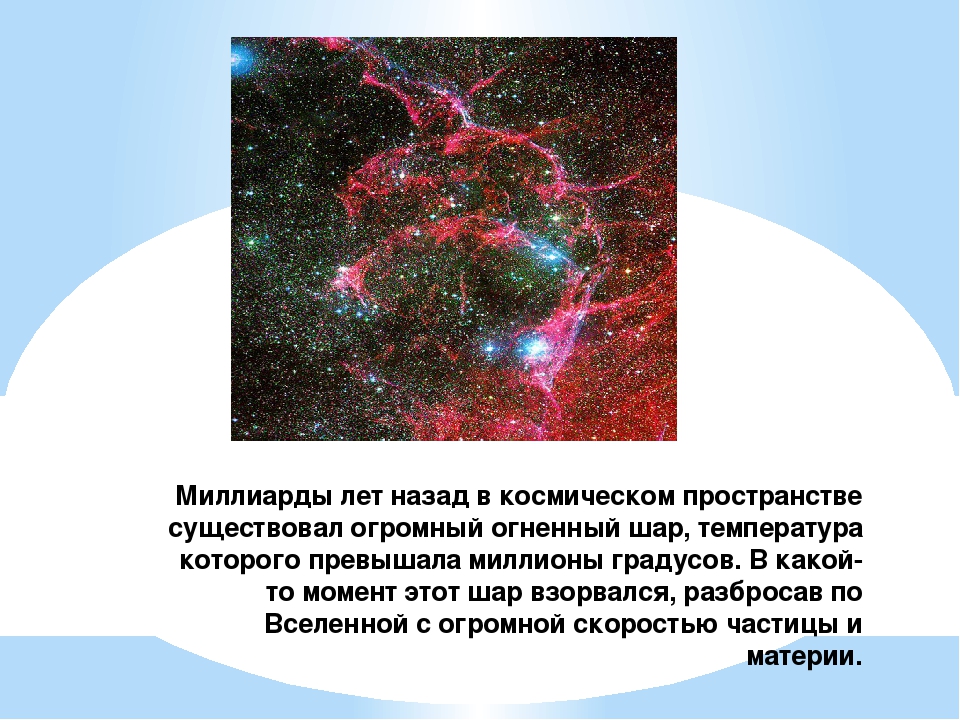 Миллиарды лет назад в космическом пространстве существовал огромный огненный шар, температура которого превышала миллионы градусов. В какой-то момент этот шар взорвался, разбросав по Вселенной с огромной скоростью частицы и материи.